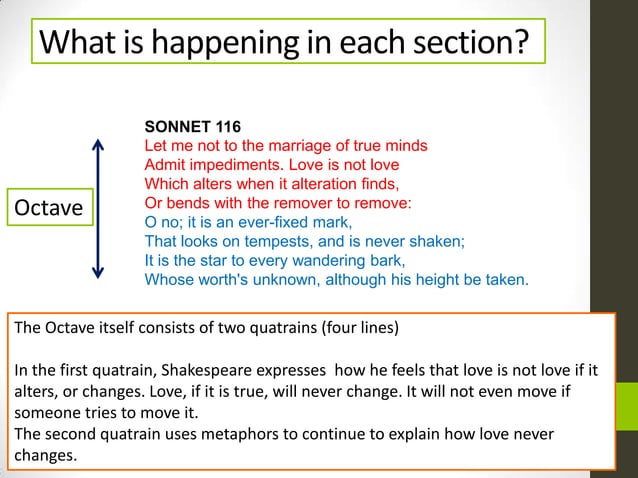 What is happening in each section?

Octave

SONNET 116
Let me not to the marriage of true minds
Admit impediments. Love is not love
Which alters when it alteration finds,
Or bends with the remover to remove:
O no; it is an ever-fixed mark,
That looks on tempests, and is never shaken;
It is the star to every wandering bark,
Whose worth's unknown, although his height be taken.

The Octave itself consists of two quatrains (four lines)

In the first quatrain, Shakespeare expresses how he feels that love is not love if it alters, or changes. Love, if it is true, will never change. It will not even move if someone tries to move it.
The second quatrain uses metaphors to continue to explain how love never changes.